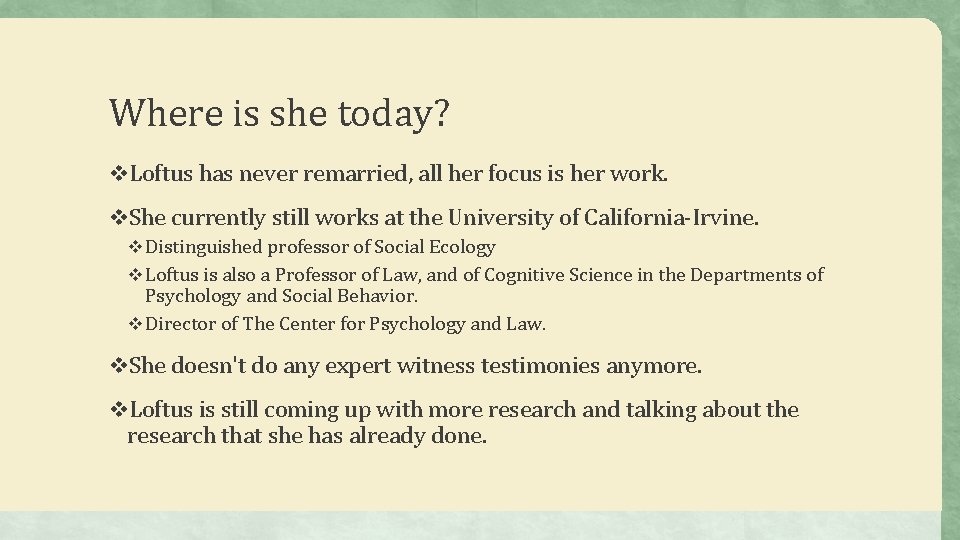 Where is she today?

❖Loftus has never remarried, all her focus is her work.

❖She currently still works at the University of California-Irvine.

❖Distinguished professor of Social Ecology

❖Loftus is also a Professor of Law, and of Cognitive Science in the Departments of Psychology and Social Behavior.

❖Director of The Center for Psychology and Law.

❖She doesn't do any expert witness testimonies anymore.

❖Loftus is still coming up with more research and talking about the research that she has already done.